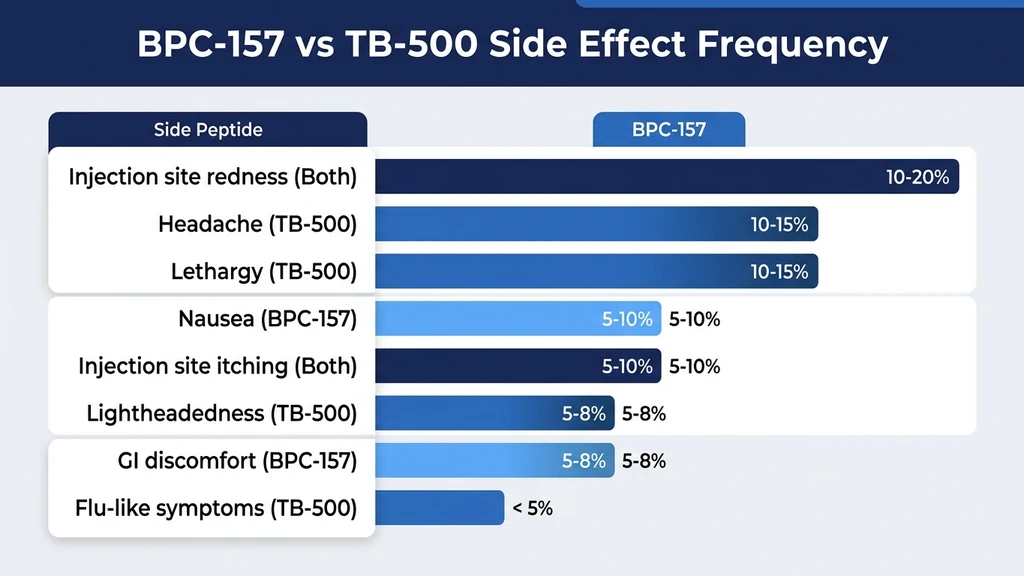 BPC-157 vs TB-500 Side Effect Frequency

Side Peptide

BPC-157

Injection site redness (Both) 10-20%

Headache (TB-500) 10-15%

Lethargy (TB-500) 10-15%

Nausea (BPC-157) 5-10% 5-10%

Injection site itching (Both) 5-10% 5-10%

Lightheadedness (TB-500) 5-8% 5-8%

GI discomfort (BPC-157) 5-8% 5-8%

Flu-like symptoms (TB-500) < 5%